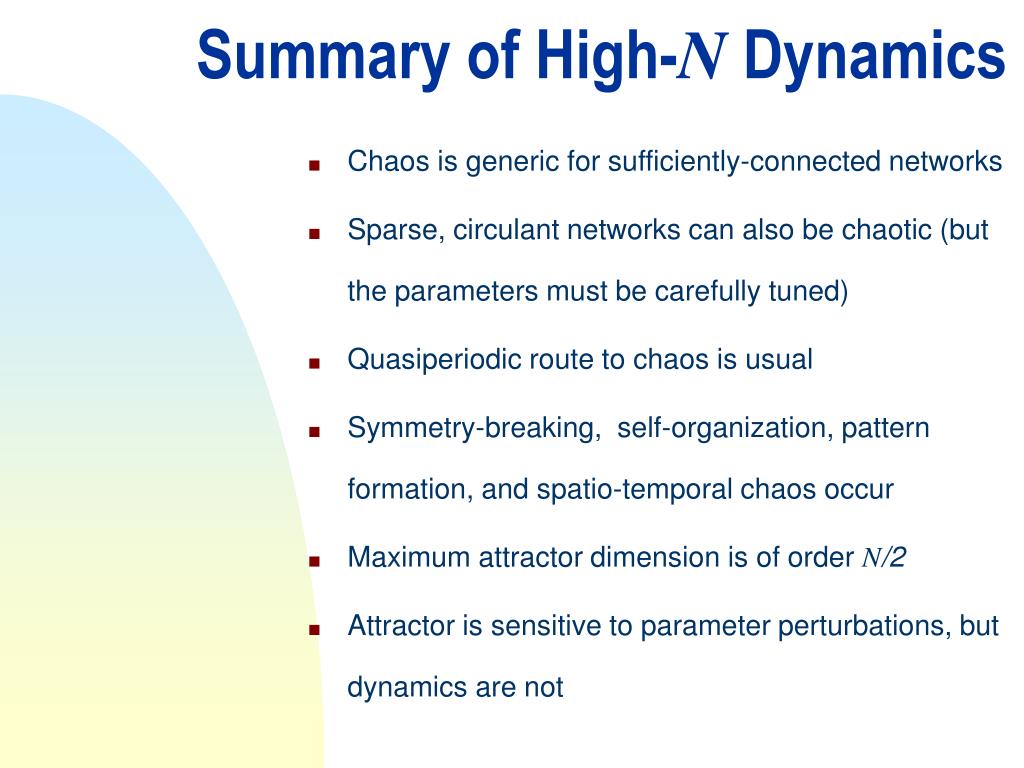 Summary of High-$N$ Dynamics

- Chaos is generic for sufficiently-connected networks
- Sparse, circulant networks can also be chaotic (but the parameters must be carefully tuned)
- Quasiperiodic route to chaos is usual
- Symmetry-breaking, self-organization, pattern formation, and spatio-temporal chaos occur
- Maximum attractor dimension is of order $N/2$
- Attractor is sensitive to parameter perturbations, but dynamics are not